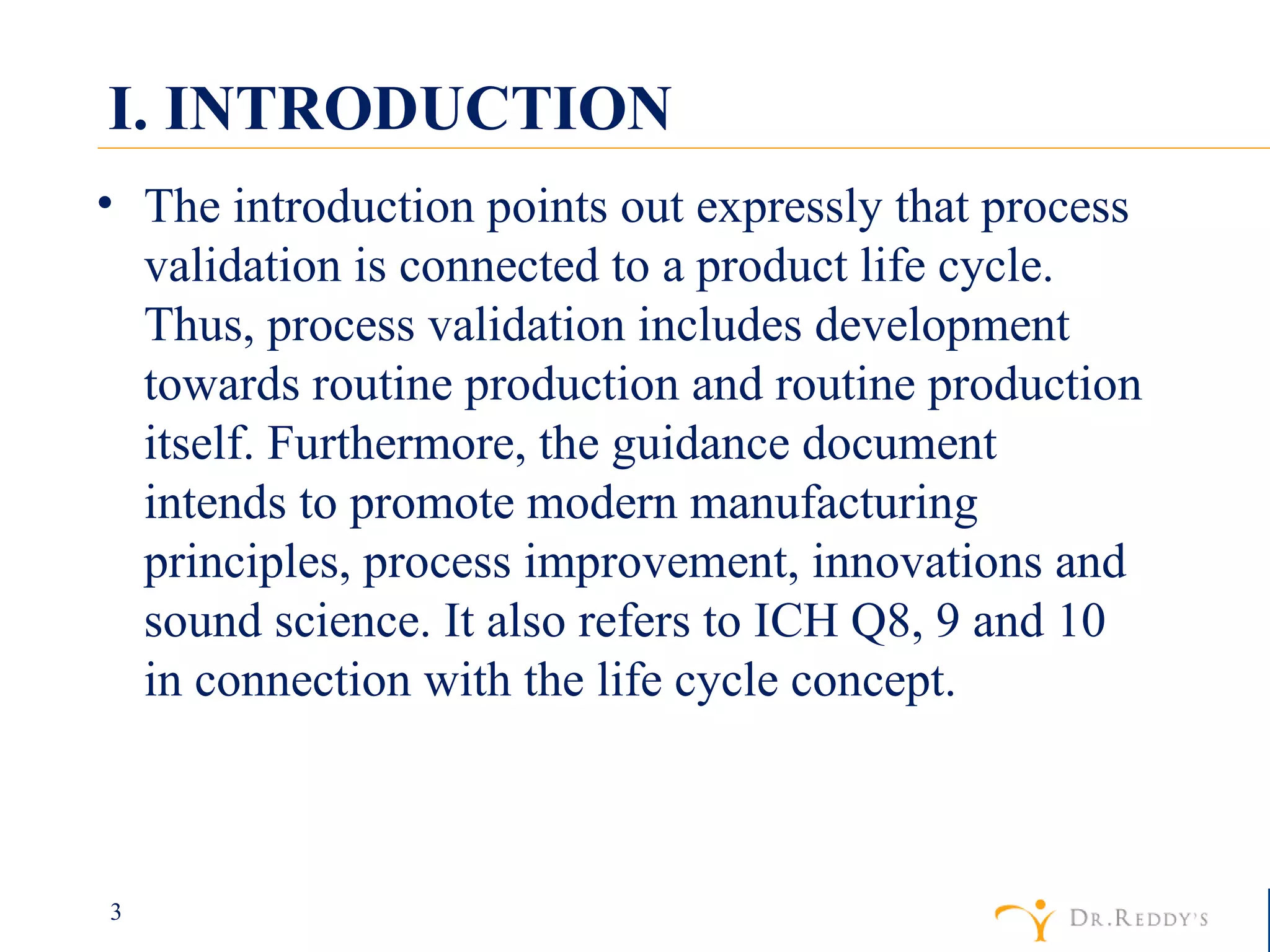 I. INTRODUCTION

• The introduction points out expressly that process validation is connected to a product life cycle. Thus, process validation includes development towards routine production and routine production itself. Furthermore, the guidance document intends to promote modern manufacturing principles, process improvement, innovations and sound science. It also refers to ICH Q8, 9 and 10 in connection with the life cycle concept.

3

DR.REDDY'S